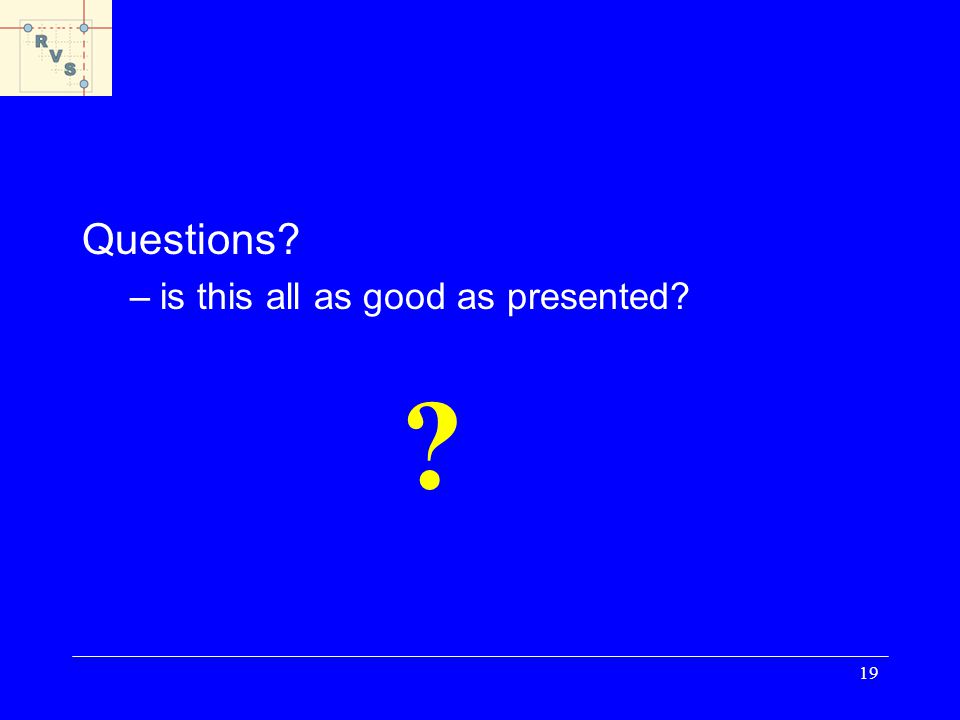 R
V
S

Questions?

– is this all as good as presented?

?

19